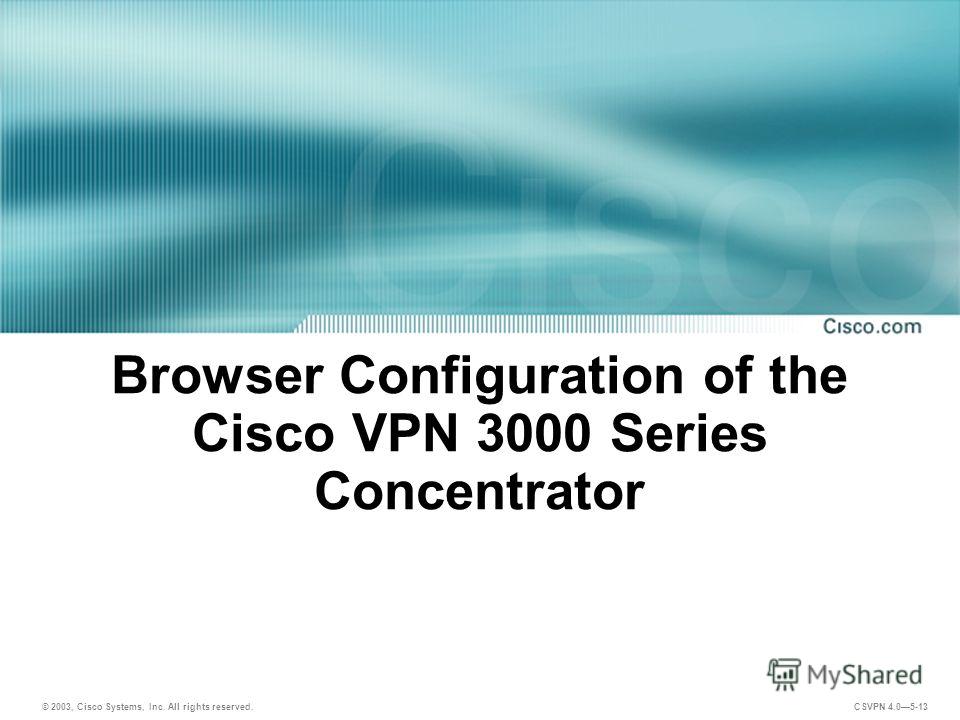 Cisco

Cisco.com

Browser Configuration of the Cisco VPN 3000 Series Concentrator

MyShared

© 2003, Cisco Systems, Inc. All rights reserved.

CSVPN 4.0—5-13